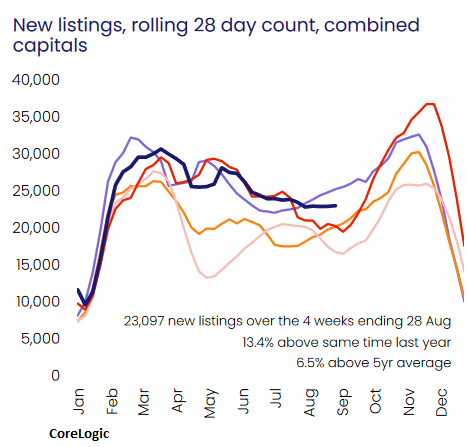 New listings, rolling 28 day count, combined capitals

40,000
35,000
30,000
25,000
20,000
15,000
10,000
5,000
0

23,097 new listings over the 4 weeks ending 28 Aug
13.4% above same time last year
6.5% above 5yr average

Jan
Feb
Mar
Apr
May
Jun
Jul
Aug
Sep
Oct
Nov
Dec

CoreLogic